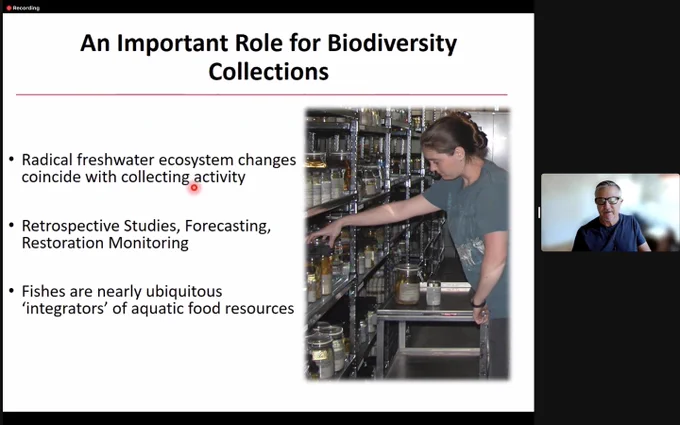 Recording

An Important Role for Biodiversity Collections

• Radical freshwater ecosystem changes coincide with collecting activity

• Retrospective Studies, Forecasting, Restoration Monitoring

• Fishes are nearly ubiquitous 'integrators' of aquatic food resources